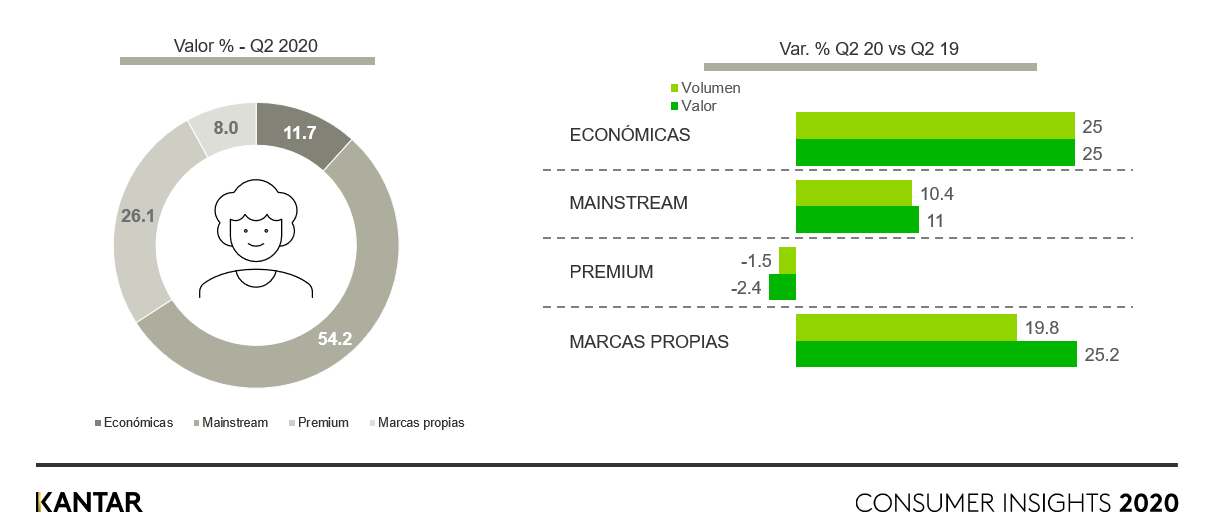 Valor % - Q2 2020

8.0
11.7
26.1
54.2

Económicas Mainstream Premium Marcas propias

Var. % Q2 20 vs Q2 19

Volumen
Valor

ECONÓMICAS 25 25

MAINSTREAM 10.4 11

PREMIUM -1.5 -2.4

MARCAS PROPIAS 19.8 25.2

KANTAR

CONSUMER INSIGHTS 2020